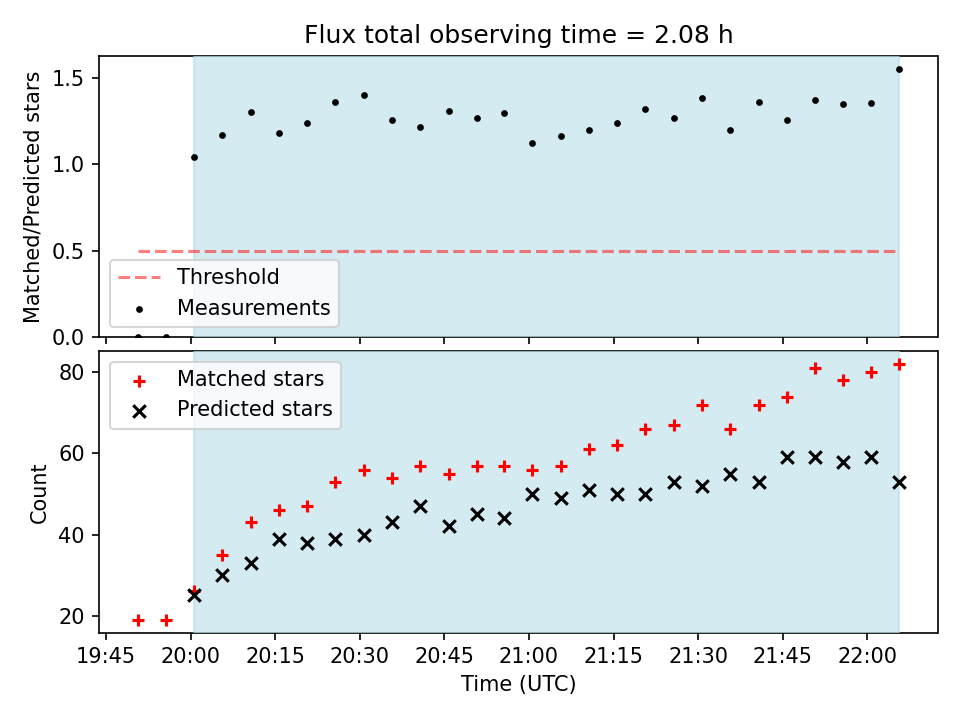 Flux total observing time = 2.08 h

Matched/Predicted stars

1.5
1.0
0.5
0.0

Threshold
Measurements

Matched stars
Predicted stars

Count

80
60
40
20

19:45
20:00
20:15
20:30
20:45
21:00
21:15
21:30
21:45
22:00

Time (UTC)